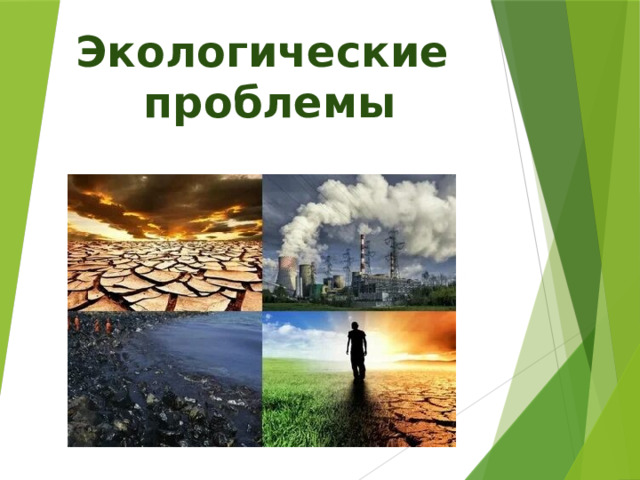 Экологические проблемы